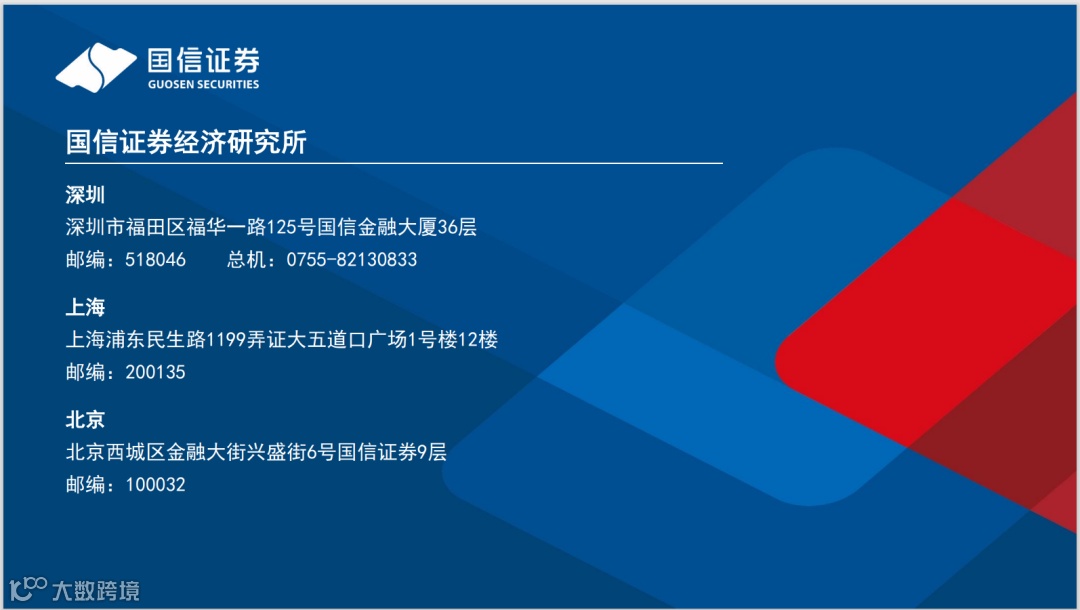 国信证券
GUOSEN SECURITIES

国信证券经济研究所

深圳
深圳市福田区福华一路125号国信金融大厦36层
邮编：518046　　总机：0755-82130833

上海
上海浦东民生路1199弄证大五道口广场1号楼12楼
邮编：200135

北京
北京西城区金融大街兴盛街6号国信证券9层
邮编：100032

大数跨境